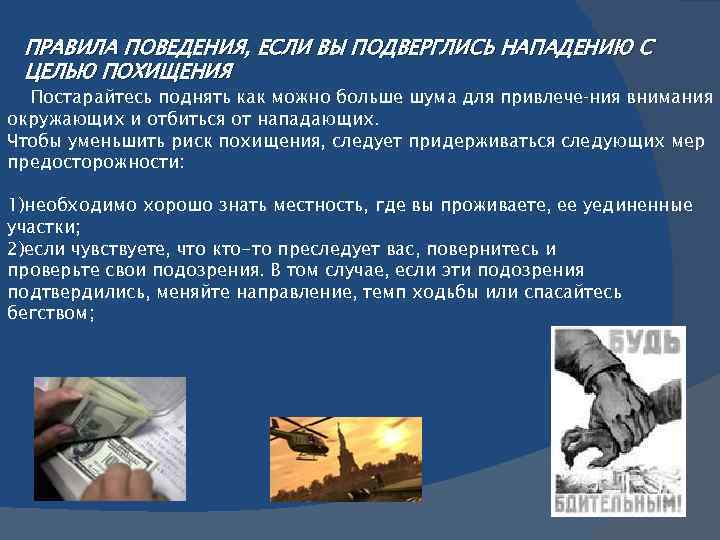 ПРАВИЛА ПОВЕДЕНИЯ, ЕСЛИ ВЫ ПОДВЕРГЛИСЬ НАПАДЕНИЮ С ЦЕЛЬЮ ПОХИЩЕНИЯ

Постарайтесь поднять как можно больше шума для привлече-ния внимания окружающих и отбиться от нападающих.
Чтобы уменьшить риск похищения, следует придерживаться следующих мер предосторожности:

1)необходимо хорошо знать местность, где вы проживаете, ее уединенные участки;
2)если чувствуете, что кто-то преследует вас, повернитесь и проверьте свои подозрения. В том случае, если эти подозрения подтвердились, меняйте направление, темп ходьбы или спасайтесь бегством;

БУДЬ
БДИТЕЛЬНЫМ!